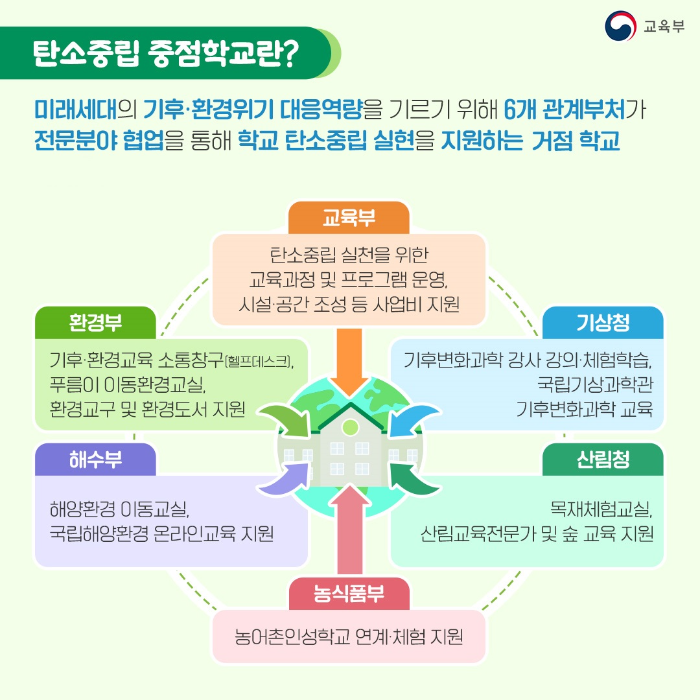 교육부

탄소중립 중점학교란?

미래세대의 기후·환경위기 대응역량을 기르기 위해 6개 관계부처가 전문분야 협업을 통해 학교 탄소중립 실현을 지원하는 거점 학교

교육부
탄소중립 실천을 위한 교육과정 및 프로그램 운영, 시설·공간 조성 등 사업비 지원

환경부
기후·환경교육 소통창구(헬프데스크), 푸름이 이동환경교실, 환경교구 및 환경도서 지원

기상청
기후변화과학 강사 강의·체험학습, 국립기상과학관 기후변화과학 교육

해수부
해양환경 이동교실, 국립해양환경 온라인교육 지원

산림청
목재체험교실, 산림교육전문가 및 숲 교육 지원

농식품부
농어촌인성학교 연계·체험 지원